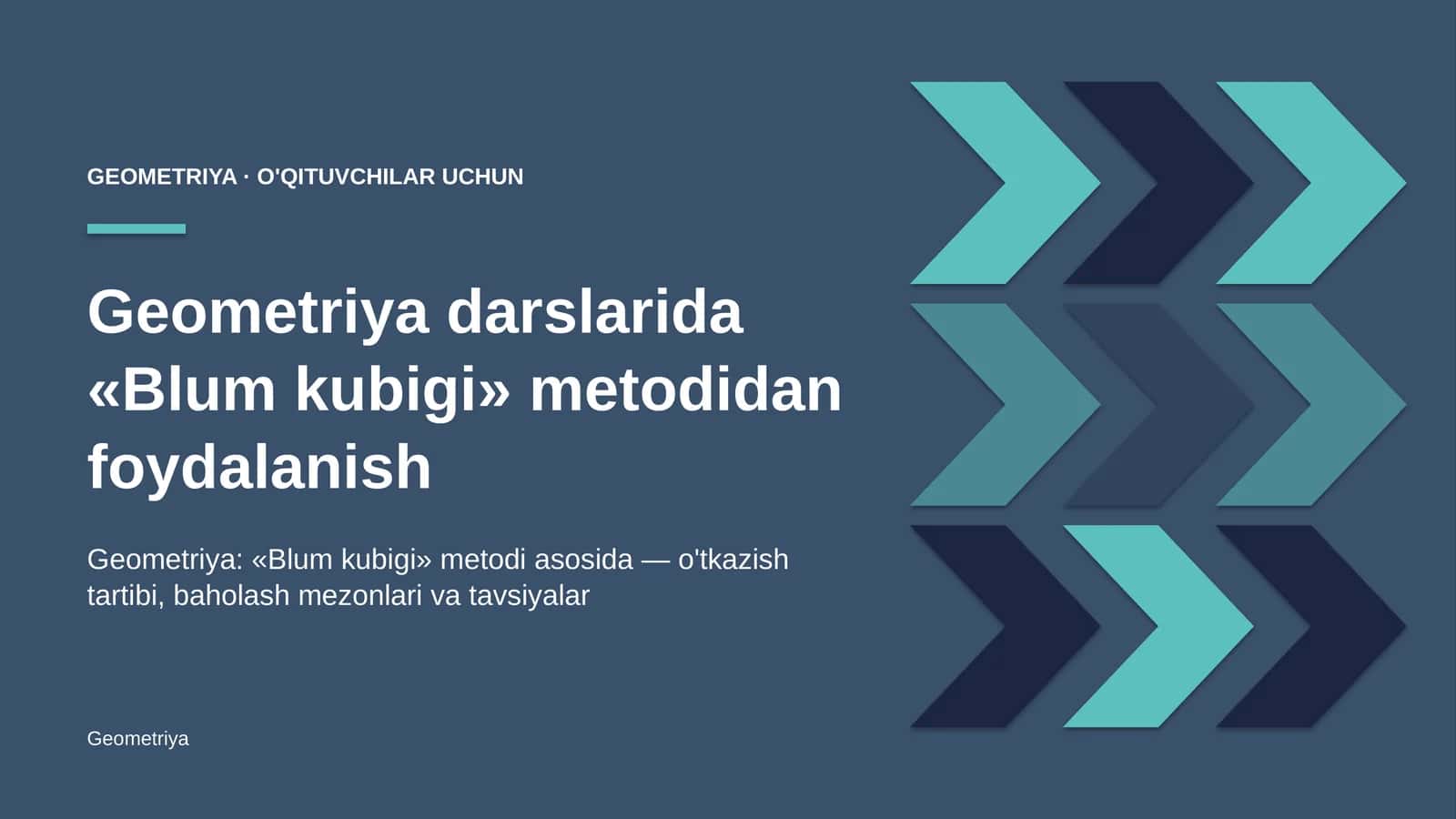 GEOMETRIYA · O'QITUVCHILAR UCHUN

Geometriya darslarida «Blum kubigi» metodidan foydalanish

Geometriya: «Blum kubigi» metodi asosida — o'tkazish tartibi, baholash mezonlari va tavsiyalar

Geometriya